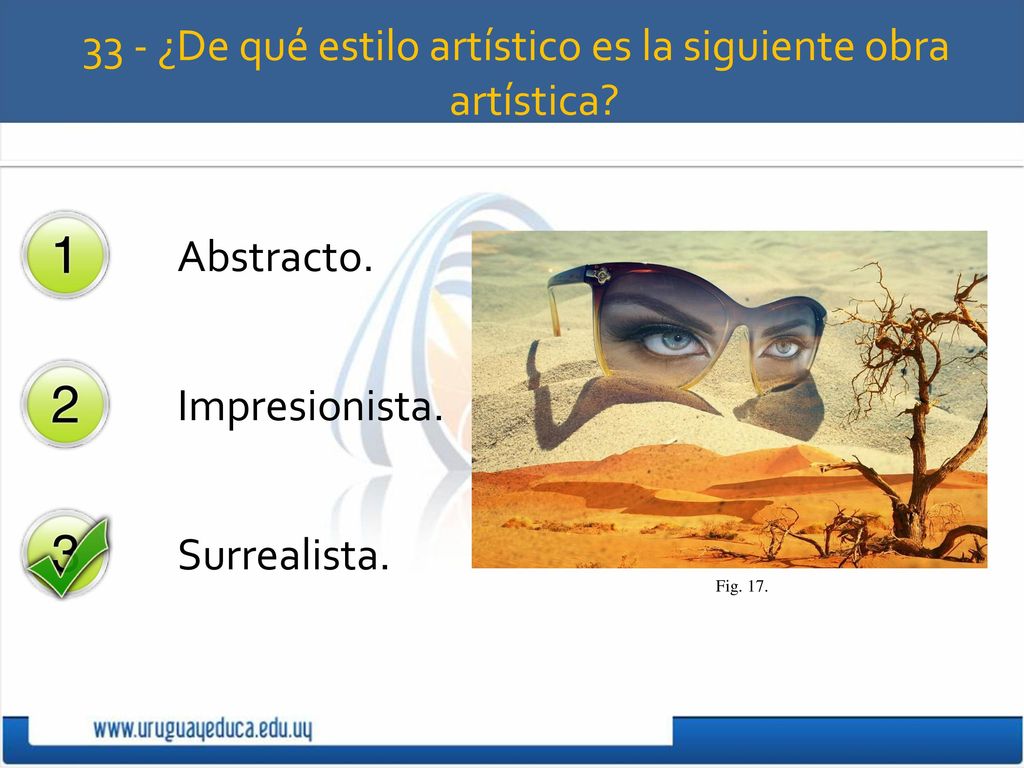 33 - ¿De qué estilo artístico es la siguiente obra artística?

1 Abstracto.

2 Impresionista.

3 Surrealista.

Fig. 17.

www.uruguayeduca.edu.uy